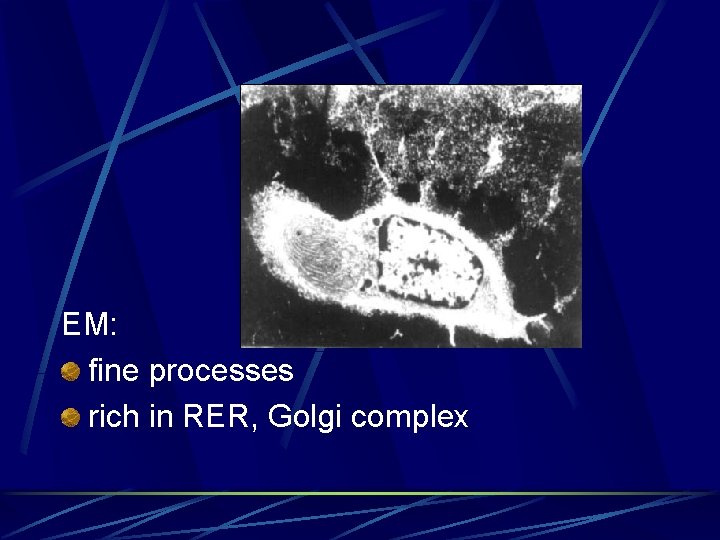 EM:

fine processes

rich in RER, Golgi complex